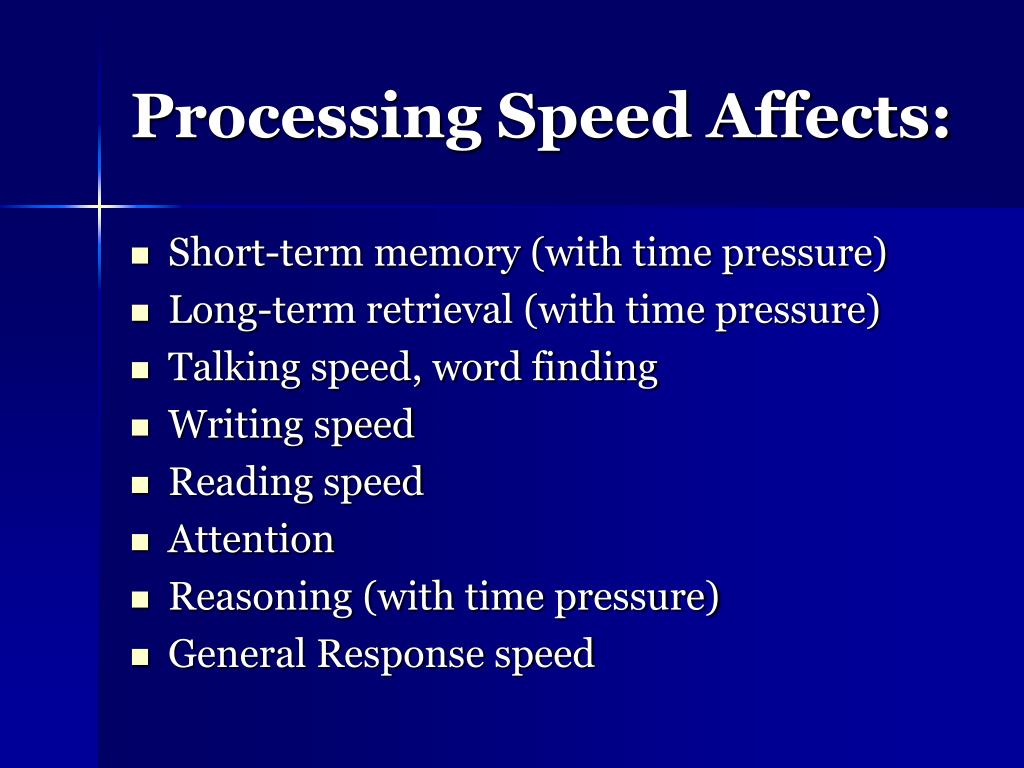 Processing Speed Affects:

- Short-term memory (with time pressure)
- Long-term retrieval (with time pressure)
- Talking speed, word finding
- Writing speed
- Reading speed
- Attention
- Reasoning (with time pressure)
- General Response speed